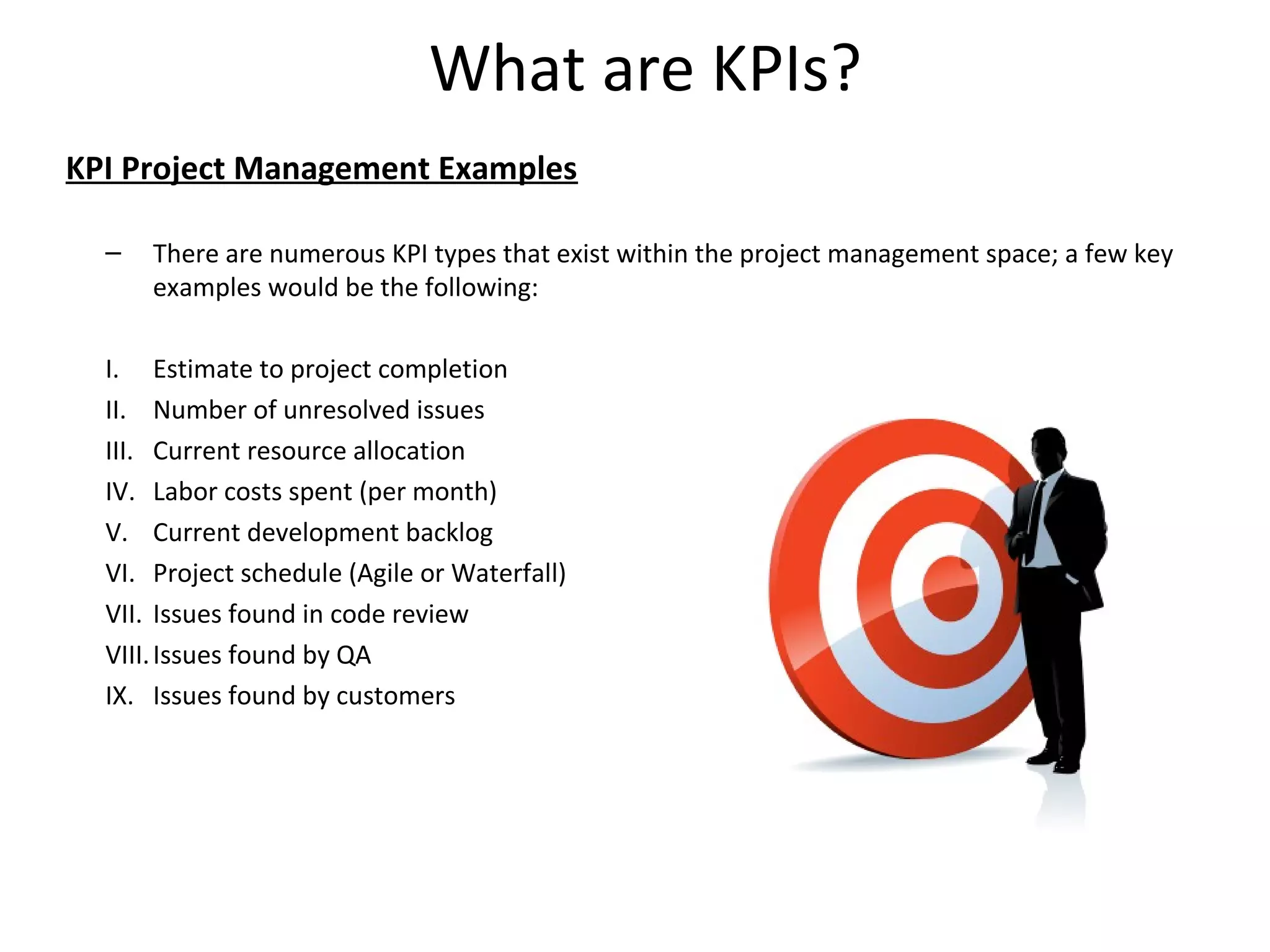 What are KPIs?

KPI Project Management Examples

– There are numerous KPI types that exist within the project management space; a few key examples would be the following:

I. Estimate to project completion
II. Number of unresolved issues
III. Current resource allocation
IV. Labor costs spent (per month)
V. Current development backlog
VI. Project schedule (Agile or Waterfall)
VII. Issues found in code review
VIII. Issues found by QA
IX. Issues found by customers